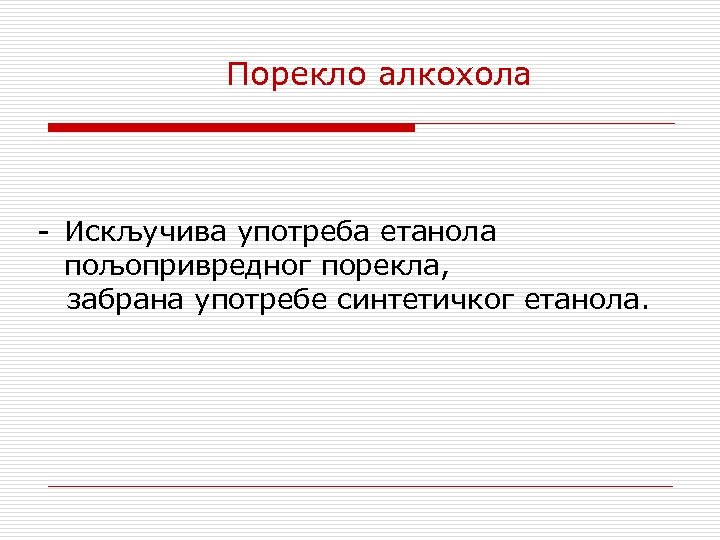 Порекло алкохола

- Искључива употреба етанола пољопривредног порекла,
забрана употребе синтетичког етанола.